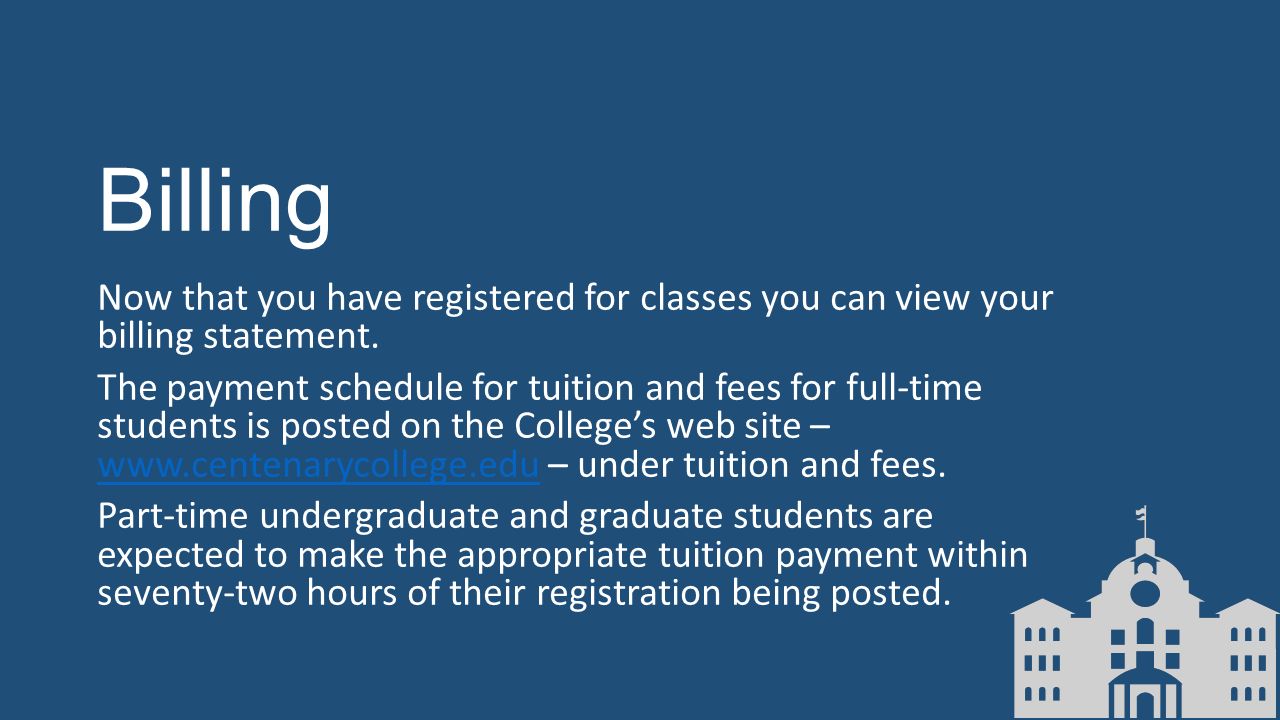 Billing

Now that you have registered for classes you can view your billing statement.

The payment schedule for tuition and fees for full-time students is posted on the College’s web site – www.centenarycollege.edu – under tuition and fees.

Part-time undergraduate and graduate students are expected to make the appropriate tuition payment within seventy-two hours of their registration being posted.